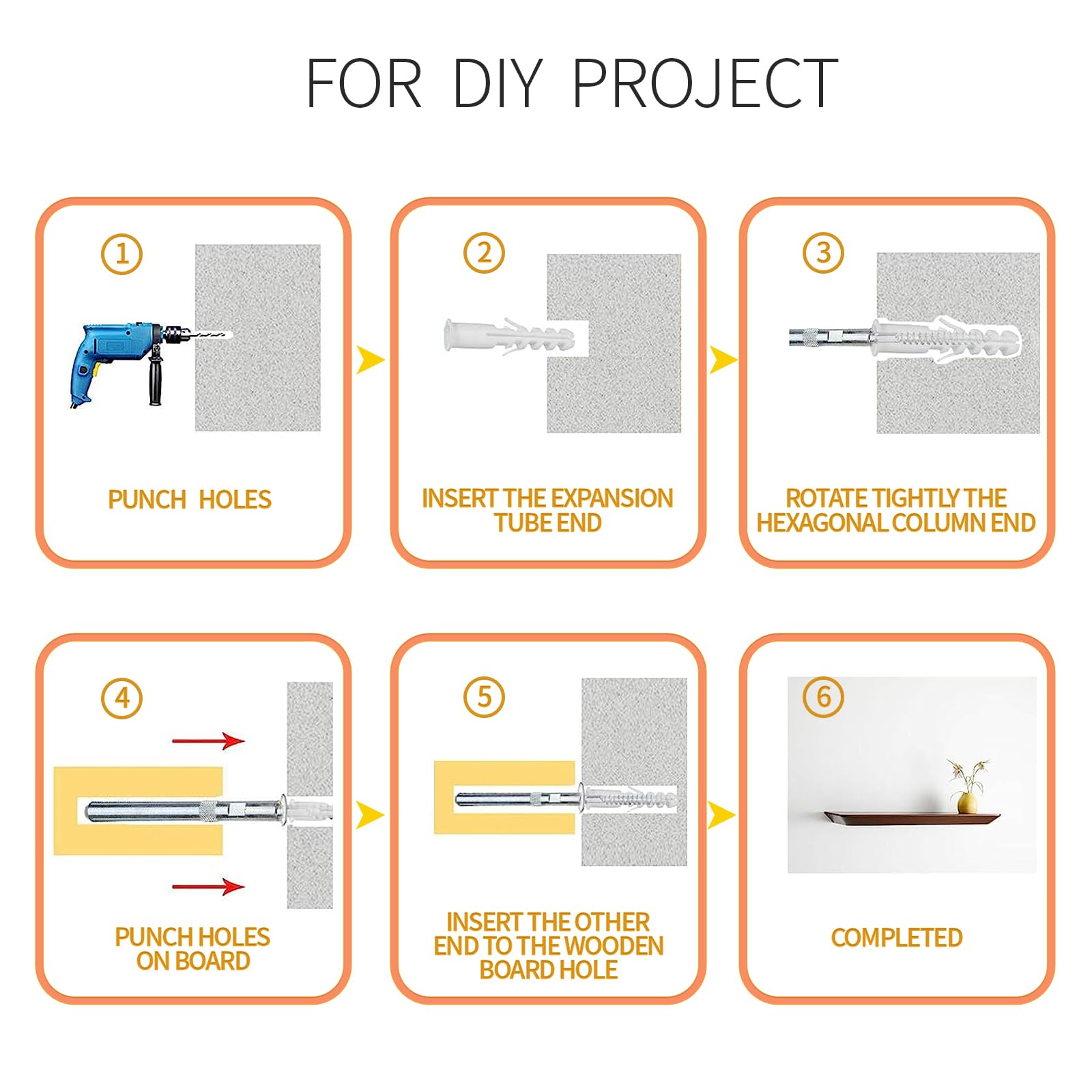 FOR DIY PROJECT

①

PUNCH HOLES

②

INSERT THE EXPANSION TUBE END

③

ROTATE TIGHTLY THE HEXAGONAL COLUMN END

④

PUNCH HOLES ON BOARD

⑤

INSERT THE OTHER END TO THE WOODEN BOARD HOLE

⑥

COMPLETED